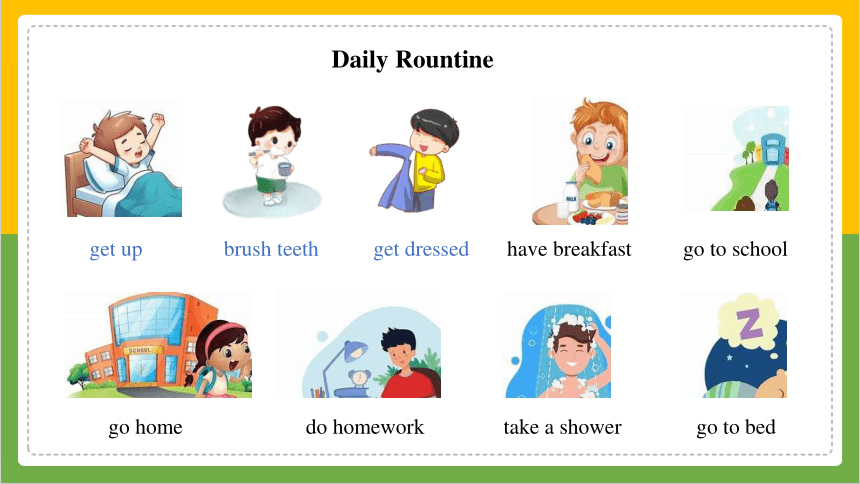 Daily Rountine

get up

brush teeth

get dressed

have breakfast

go to school

SCHOOL

go home

do homework

take a shower

Z

go to bed